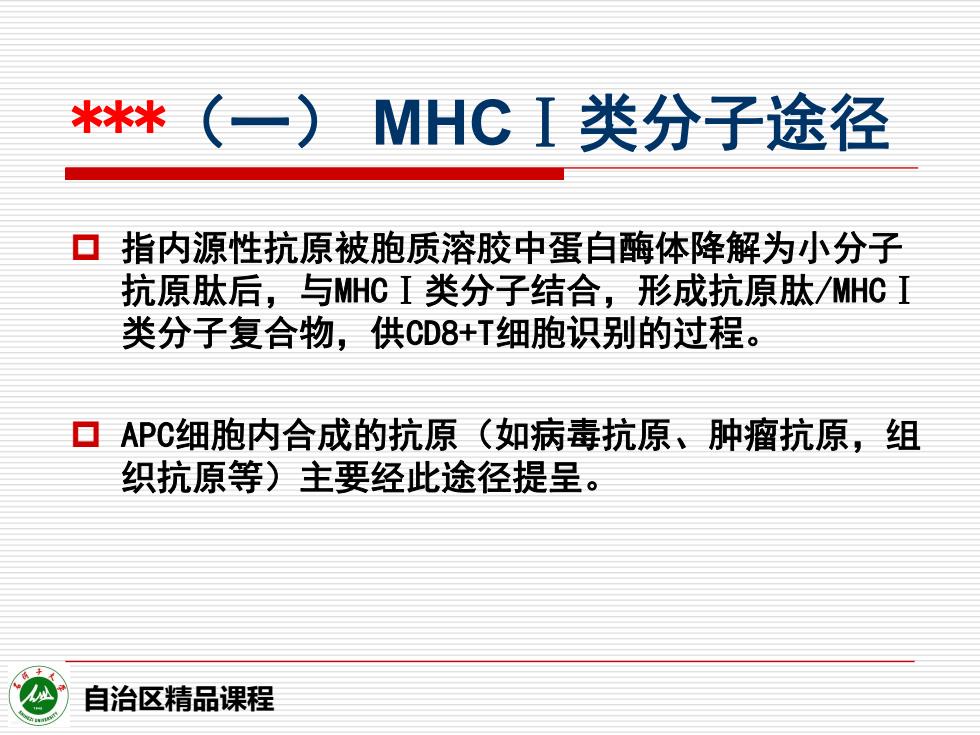 ***（一） MHCⅠ类分子途径

指内源性抗原被胞质溶胶中蛋白酶体降解为小分子抗原肽后，与MHCⅠ类分子结合，形成抗原肽/MHCⅠ类分子复合物，供CD8+T细胞识别的过程。

APC细胞内合成的抗原（如病毒抗原、肿瘤抗原，组织抗原等）主要经此途径提呈。

自治区精品课程